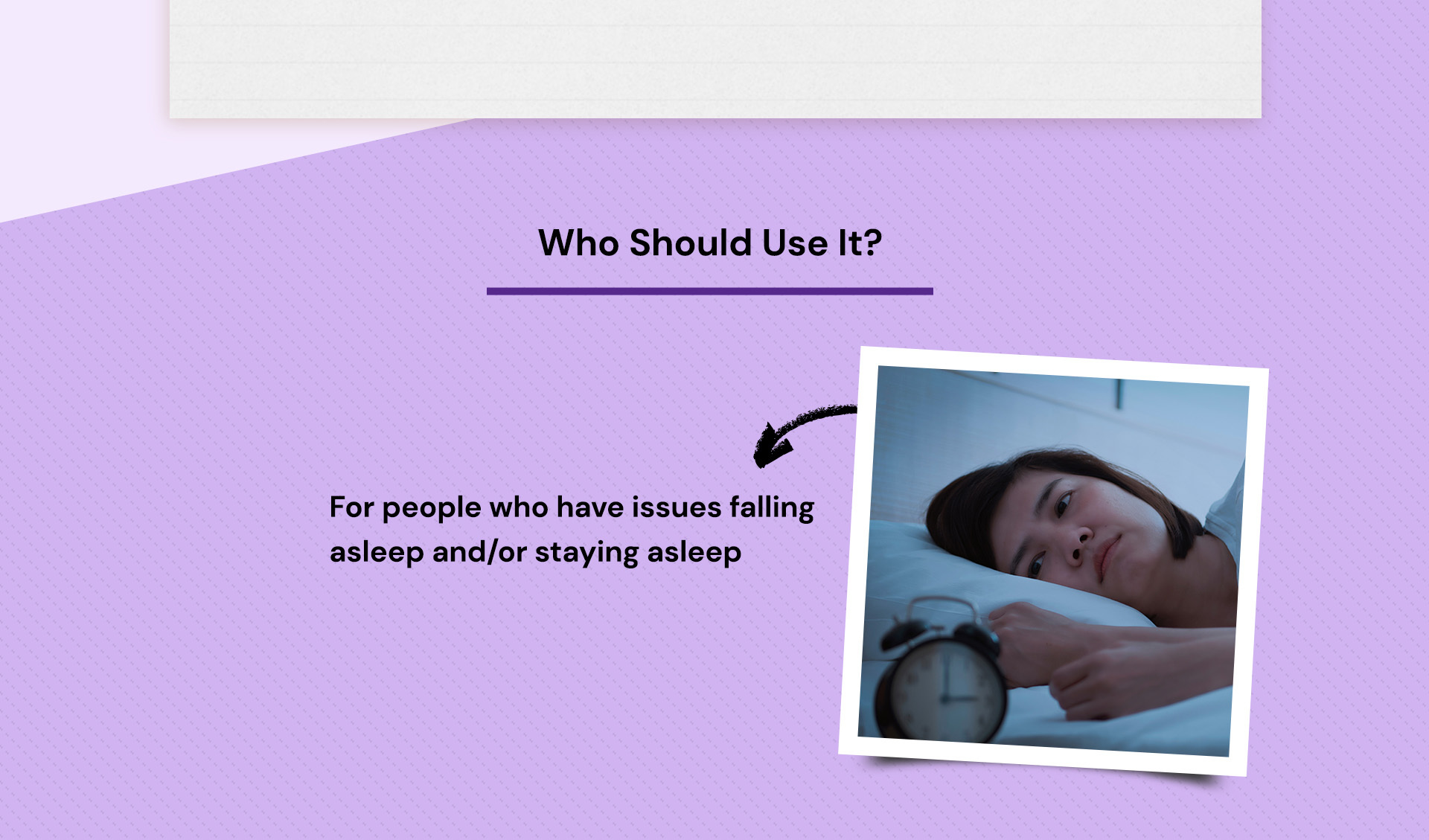 Who Should Use It?

For people who have issues falling asleep and/or staying asleep